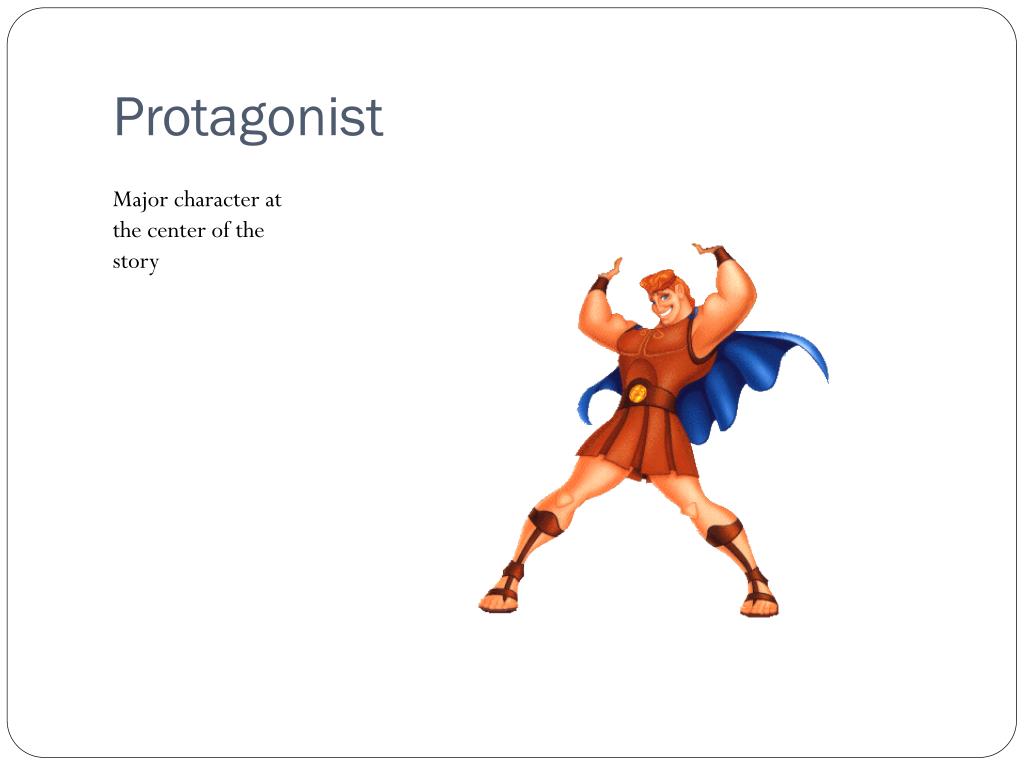 Protagonist

Major character at the center of the story